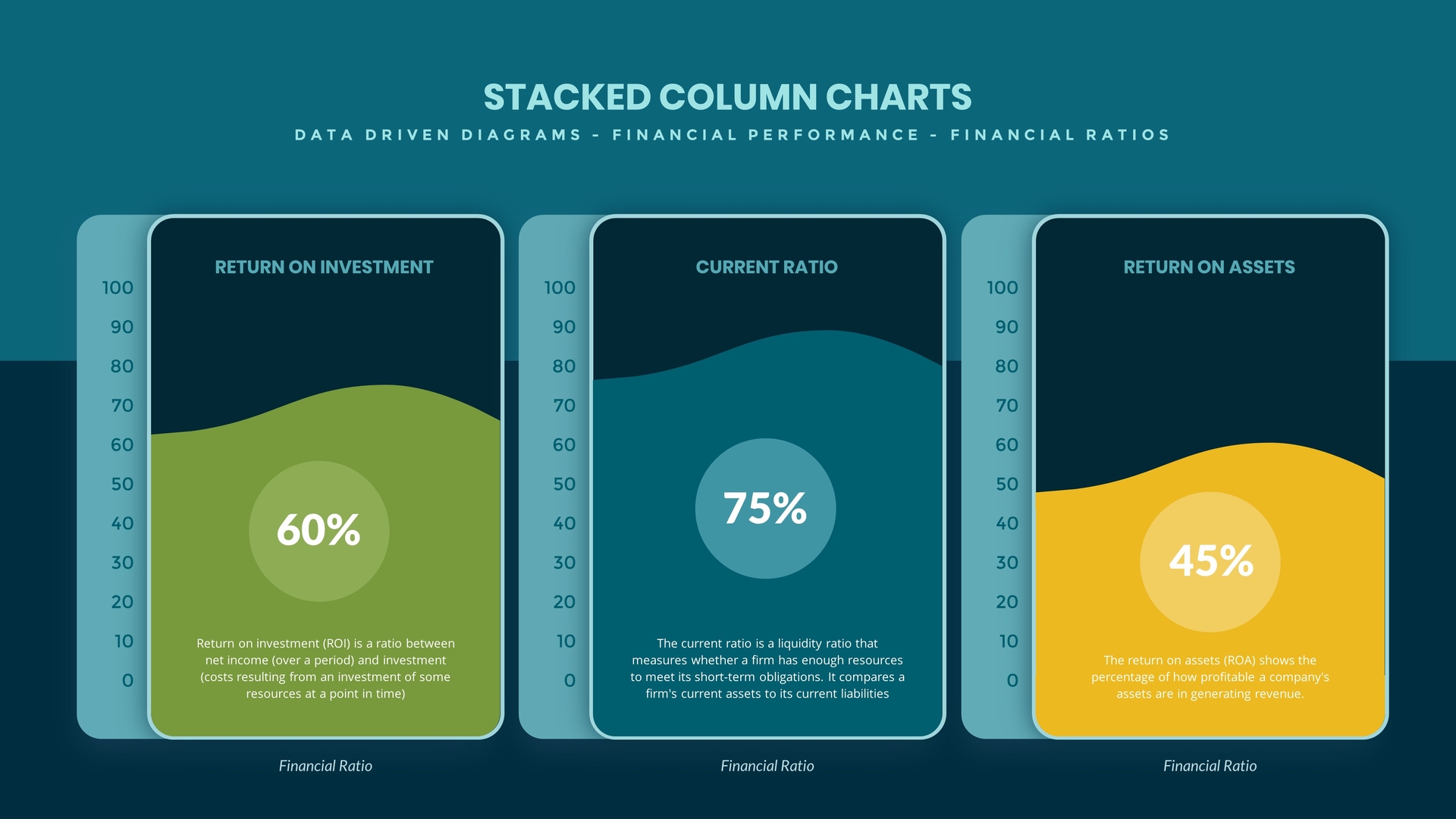 STACKED COLUMN CHARTS

DATA DRIVEN DIAGRAMS - FINANCIAL PERFORMANCE - FINANCIAL RATIOS

100
90
80
70
60
50
40
30
20
10
0

RETURN ON INVESTMENT

60%

Return on investment (ROI) is a ratio between net income (over a period) and investment (costs resulting from an investment of some resources at a point in time)

Financial Ratio

100
90
80
70
60
50
40
30
20
10
0

CURRENT RATIO

75%

The current ratio is a liquidity ratio that measures whether a firm has enough resources to meet its short-term obligations. It compares a firm's current assets to its current liabilities

Financial Ratio

100
90
80
70
60
50
40
30
20
10
0

RETURN ON ASSETS

45%

The return on assets (ROA) shows the percentage of how profitable a company's assets are in generating revenue.

Financial Ratio